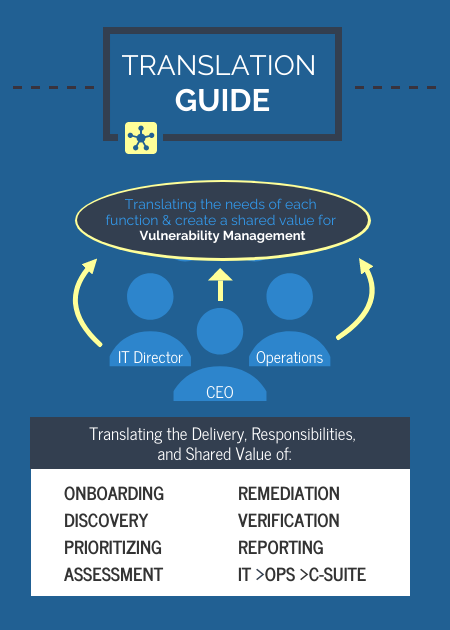 TRANSLATION GUIDE

Translating the needs of each function & create a shared value for Vulnerability Management

IT Director

Operations

CEO

Translating the Delivery, Responsibilities, and Shared Value of:

ONBOARDING
DISCOVERY
PRIORITIZING
ASSESSMENT

REMEDIATION
VERIFICATION
REPORTING
IT >OPS >C-SUITE